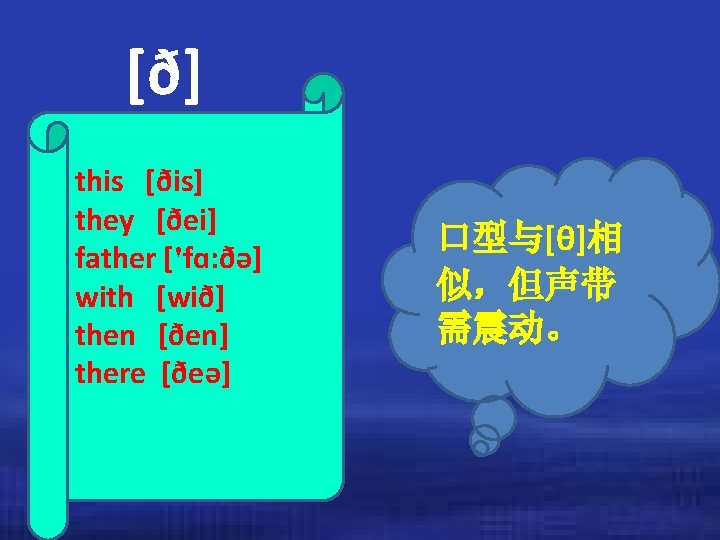 [ð]

this [ðis]
they [ðei]
father ['fɑ:ðə]
with [wið]
then [ðen]
there [ðeə]

口型与[θ]相似，但声带需震动。